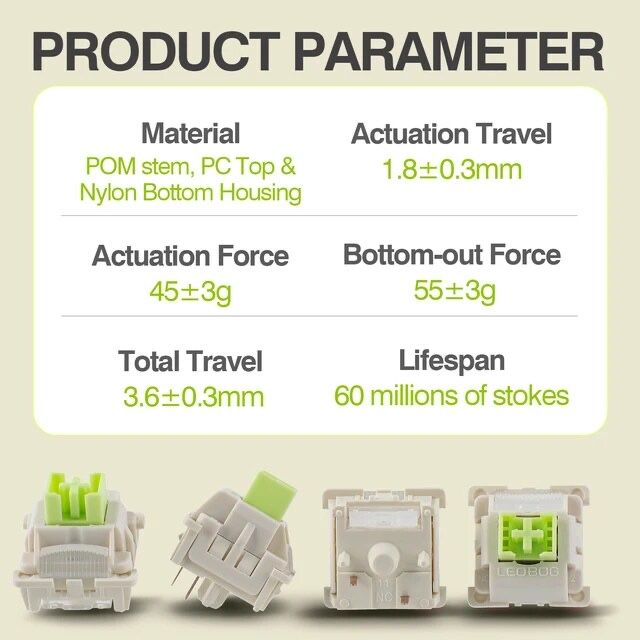 PRODUCT PARAMETER

Material
POM stem, PC Top & Nylon Bottom Housing

Actuation Travel
1.8±0.3mm

Actuation Force
45±3g

Bottom-out Force
55±3g

Total Travel
3.6±0.3mm

Lifespan
60 millions of stokes

LEOBOG